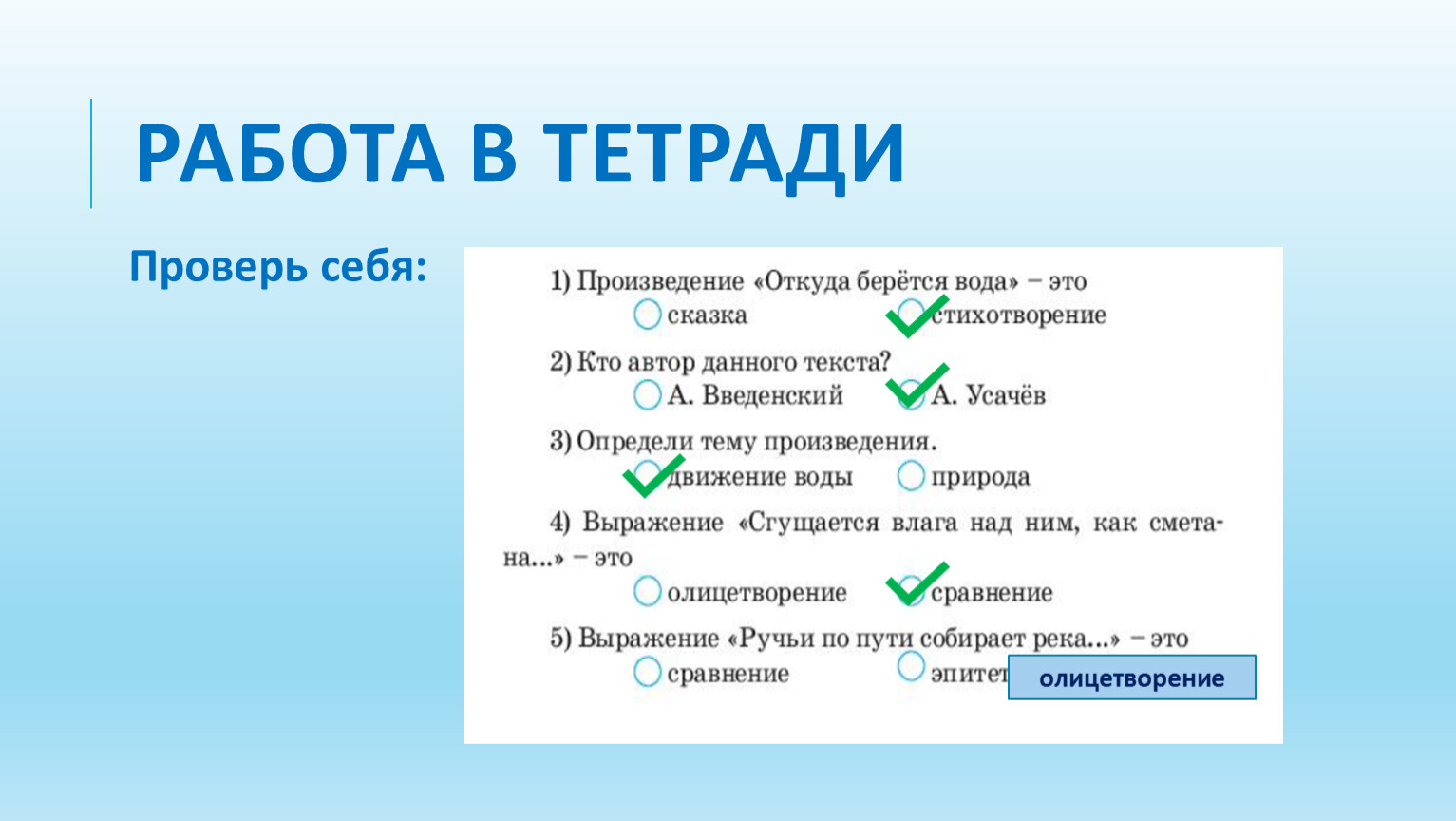 РАБОТА В ТЕТРАДИ

Проверь себя:

1) Произведение «Откуда берётся вода» – это
сказка стихотворение

2) Кто автор данного текста?
А. Введенский А. Усачёв

3) Определи тему произведения.
движение воды природа

4) Выражение «Сгущается влага над ним, как сметана...» – это
олицетворение сравнение

5) Выражение «Ручьи по пути собирает река...» – это
сравнение эпитет олицетворение